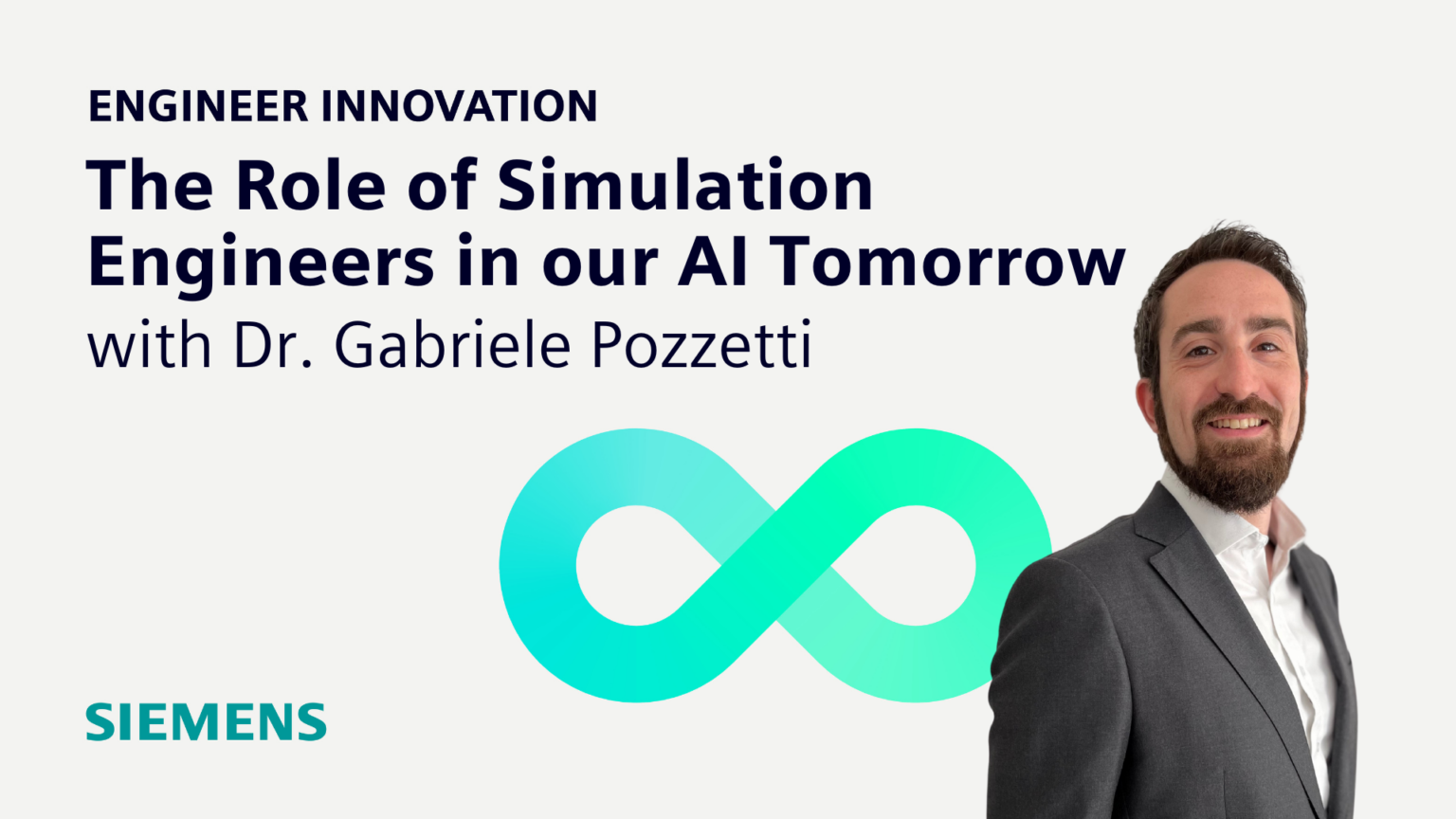 ENGINEER INNOVATION

The Role of Simulation Engineers in our AI Tomorrow

with Dr. Gabriele Pozzetti

SIEMENS